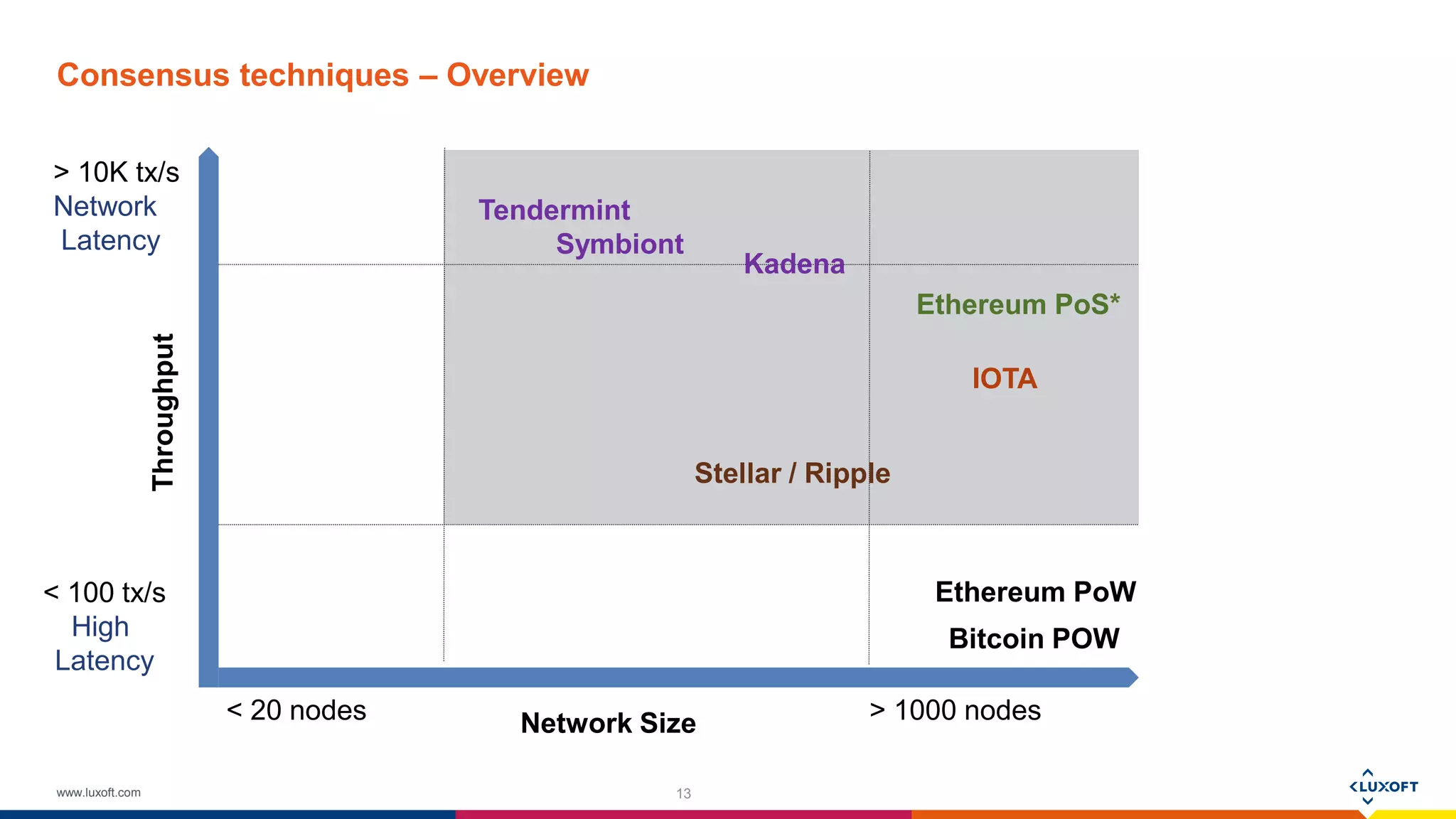 Consensus techniques – Overview

> 10K tx/s
Network
Latency

Throughput

< 100 tx/s
High
Latency

Tendermint
Symbiont
Kadena
Ethereum PoS*
IOTA
Stellar / Ripple
Ethereum PoW
Bitcoin POW

< 20 nodes
Network Size
> 1000 nodes

www.luxoft.com
13
LUXOFT